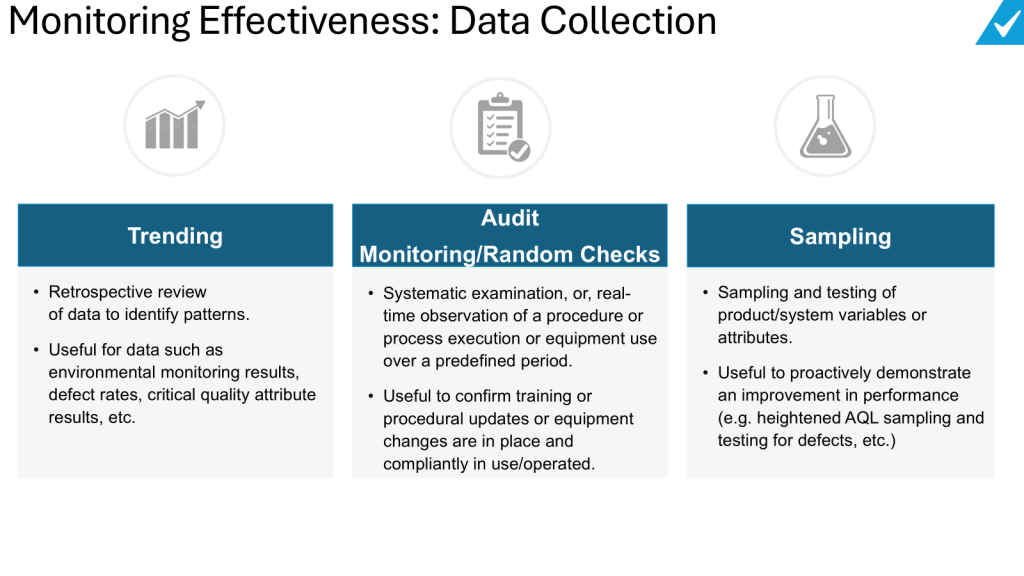 Monitoring Effectiveness: Data Collection

Trending

• Retrospective review of data to identify patterns.

• Useful for data such as environmental monitoring results, defect rates, critical quality attribute results, etc.

Audit Monitoring/Random Checks

• Systematic examination, or, real-time observation of a procedure or process execution or equipment use over a predefined period.

• Useful to confirm training or procedural updates or equipment changes are in place and compliantly in use/operated.

Sampling

• Sampling and testing of product/system variables or attributes.

• Useful to proactively demonstrate an improvement in performance (e.g. heightened AQL sampling and testing for defects, etc.)